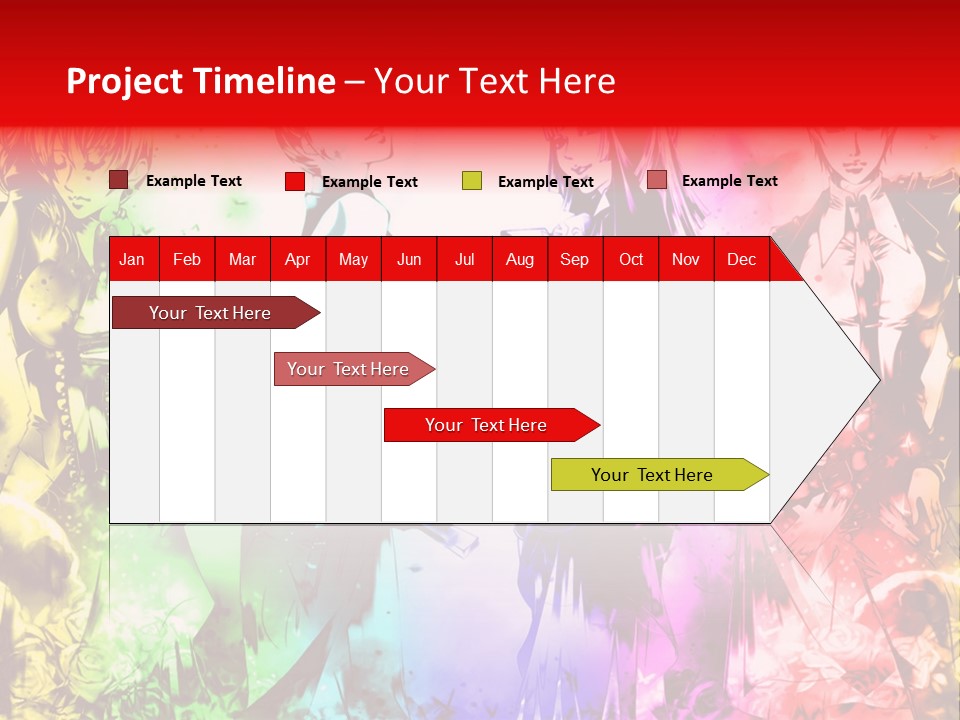 Project Timeline – Your Text Here

Example Text
Example Text
Example Text
Example Text

| Jan | Feb | Mar | Apr | May | Jun | Jul | Aug | Sep | Oct | Nov | Dec |
|---|---|---|---|---|---|---|---|---|---|---|---|

Your Text Here
Your Text Here
Your Text Here
Your Text Here